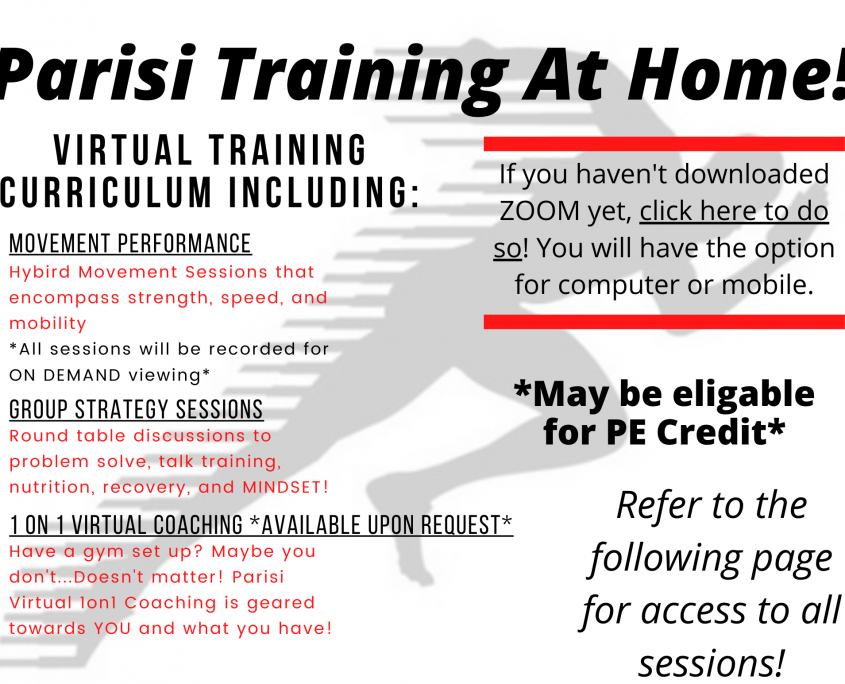 Parisi Training At Home!

VIRTUAL TRAINING CURRICULUM INCLUDING:

MOVEMENT PERFORMANCE
Hybird Movement Sessions that encompass strength, speed, and mobility
*All sessions will be recorded for ON DEMAND viewing*

GROUP STRATEGY SESSIONS
Round table discussions to problem solve, talk training, nutrition, recovery, and MINDSET!

1 ON 1 VIRTUAL COACHING *AVAILABLE UPON REQUEST*
Have a gym set up? Maybe you don't...Doesn't matter! Parisi Virtual 1on1 Coaching is geared towards YOU and what you have!

If you haven't downloaded ZOOM yet, click here to do so! You will have the option for computer or mobile.

*May be eligable for PE Credit*

Refer to the following page for access to all sessions!